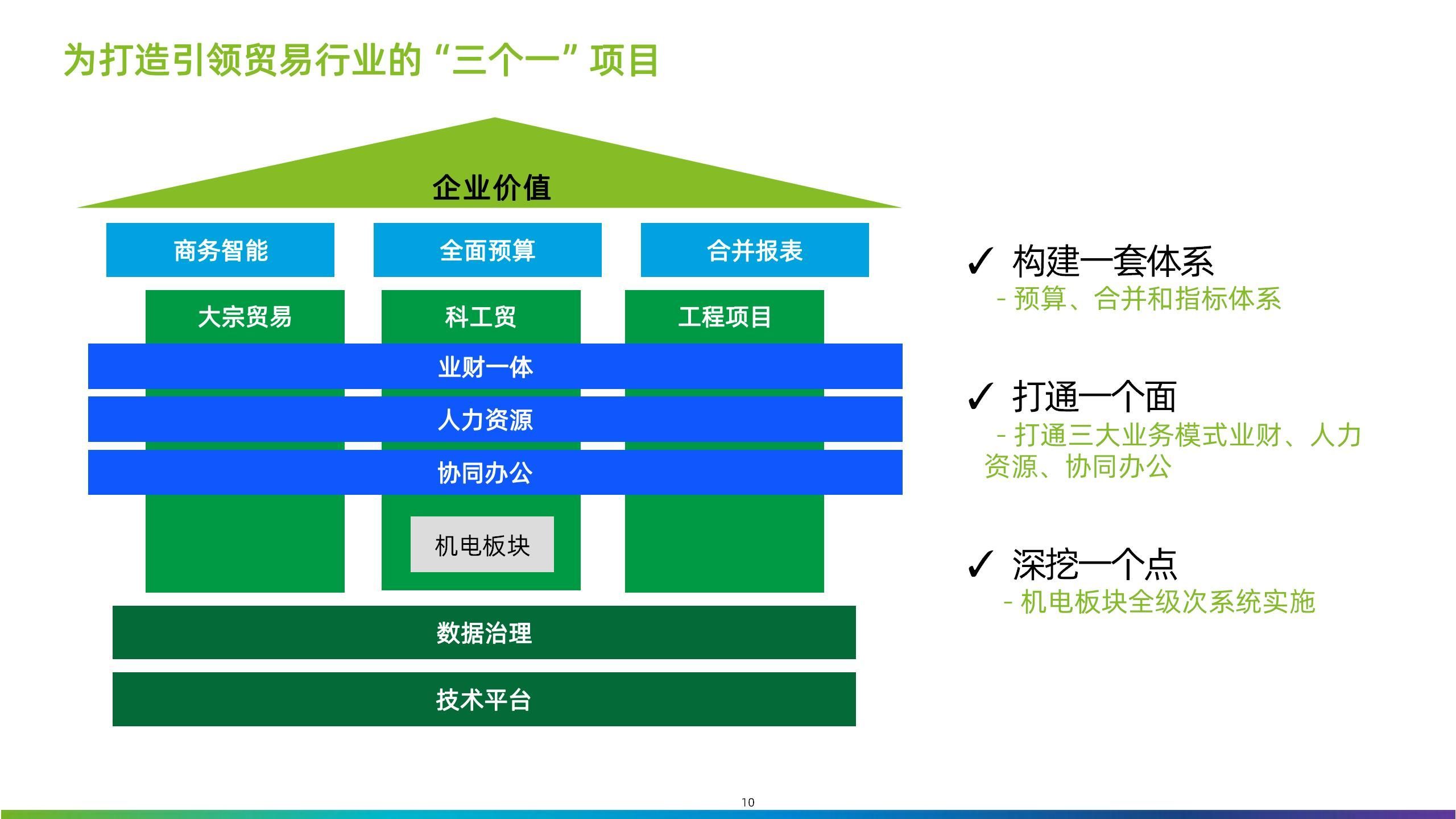 为打造引领贸易行业的“三个一”项目

企业价值

商务智能

全面预算

合并报表

大宗贸易

科工贸

工程项目

业财一体

人力资源

协同办公

机电板块

数据治理

技术平台

✓ 构建一套体系
- 预算、合并和指标体系

✓ 打通一个面
- 打通三大业务模式业财、人力资源、协同办公

✓ 深挖一个点
- 机电板块全级次系统实施

10